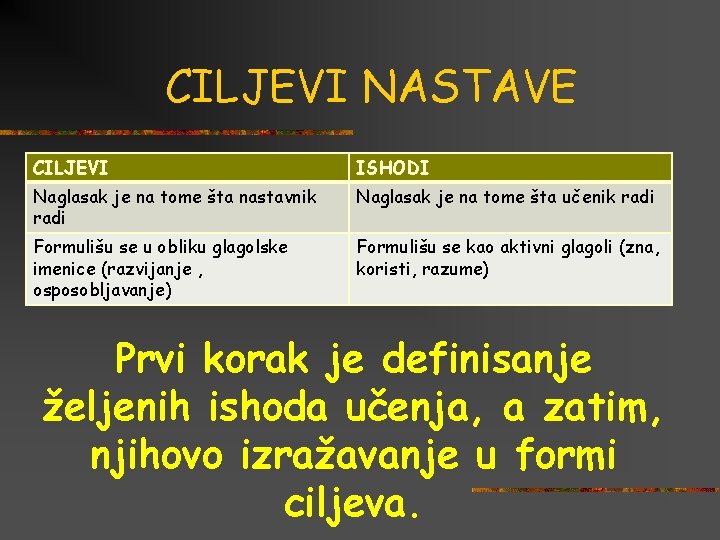 CILJEVI NASTAVE

| CILJEVI | ISHODI |
|---|---|
| Naglasak je na tome šta nastavnik radi | Naglasak je na tome šta učenik radi |
| Formulišu se u obliku glagolske imenice (razvijanje , osposobljavanje) | Formulišu se kao aktivni glagoli (zna, koristi, razume) |

Prvi korak je definisanje željenih ishoda učenja, a zatim, njihovo izražavanje u formi ciljeva.